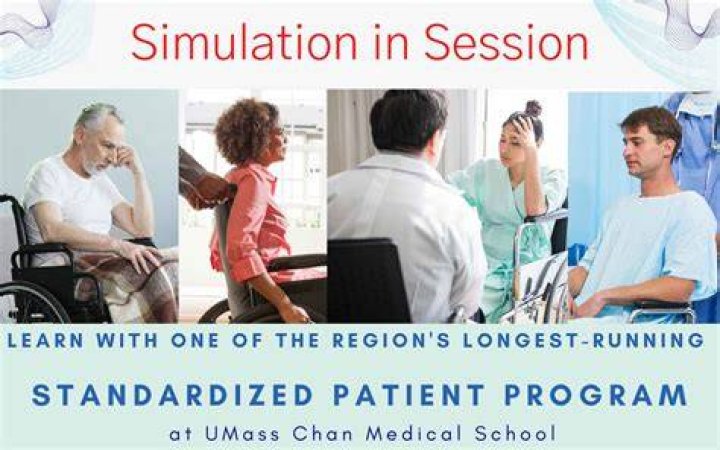 Simulation in Session

LEARN WITH ONE OF THE REGION'S LONGEST-RUNNING

STANDARDIZED PATIENT PROGRAM

at UMass Chan Medical School